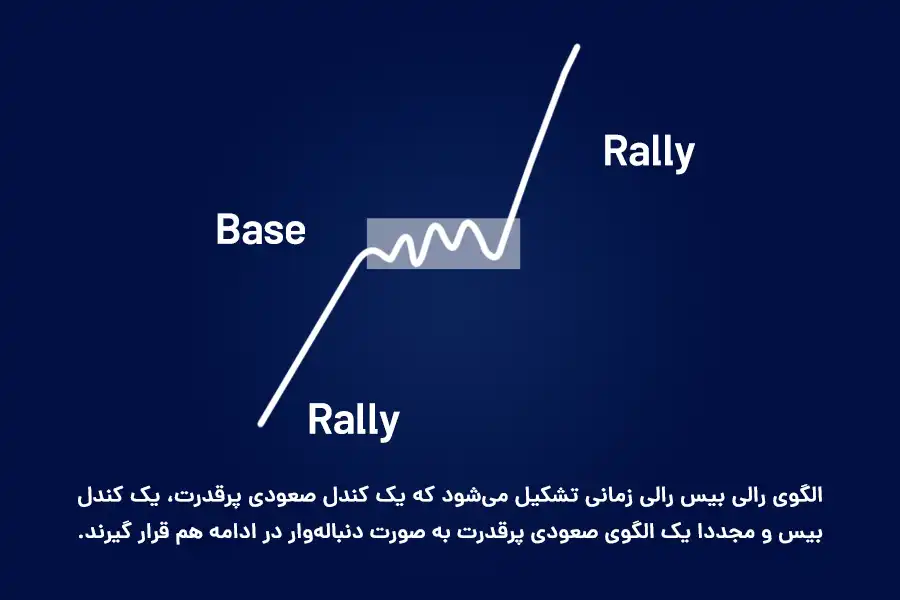 Rally

Base

Rally

الگوی رالی بیس رالی زمانی تشکیل می‌شود که یک کندل صعودی پرقدرت، یک کندل بیس و مجددا یک الگوی صعودی پرقدرت به صورت دنباله‌وار در ادامه هم قرار گیرند.